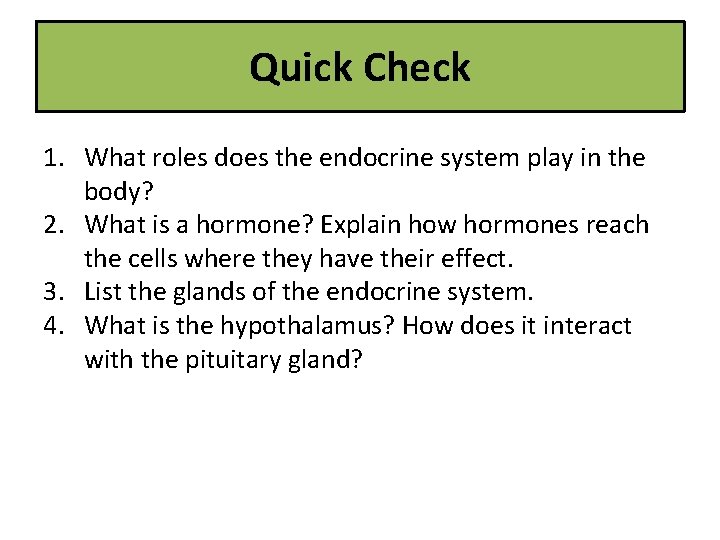 Quick Check

1. What roles does the endocrine system play in the body?
2. What is a hormone? Explain how hormones reach the cells where they have their effect.
3. List the glands of the endocrine system.
4. What is the hypothalamus? How does it interact with the pituitary gland?